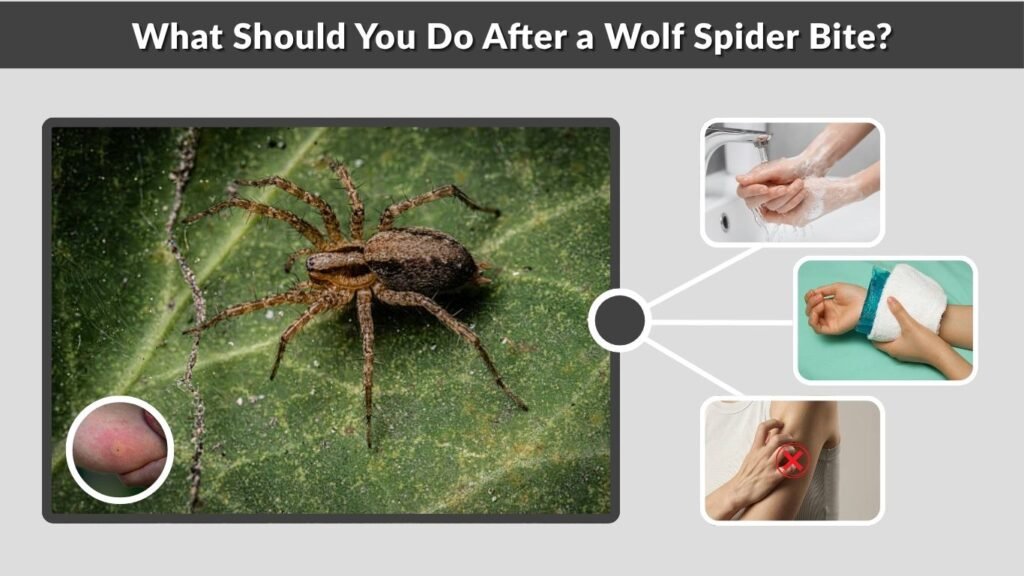 What Should You Do After a Wolf Spider Bite?